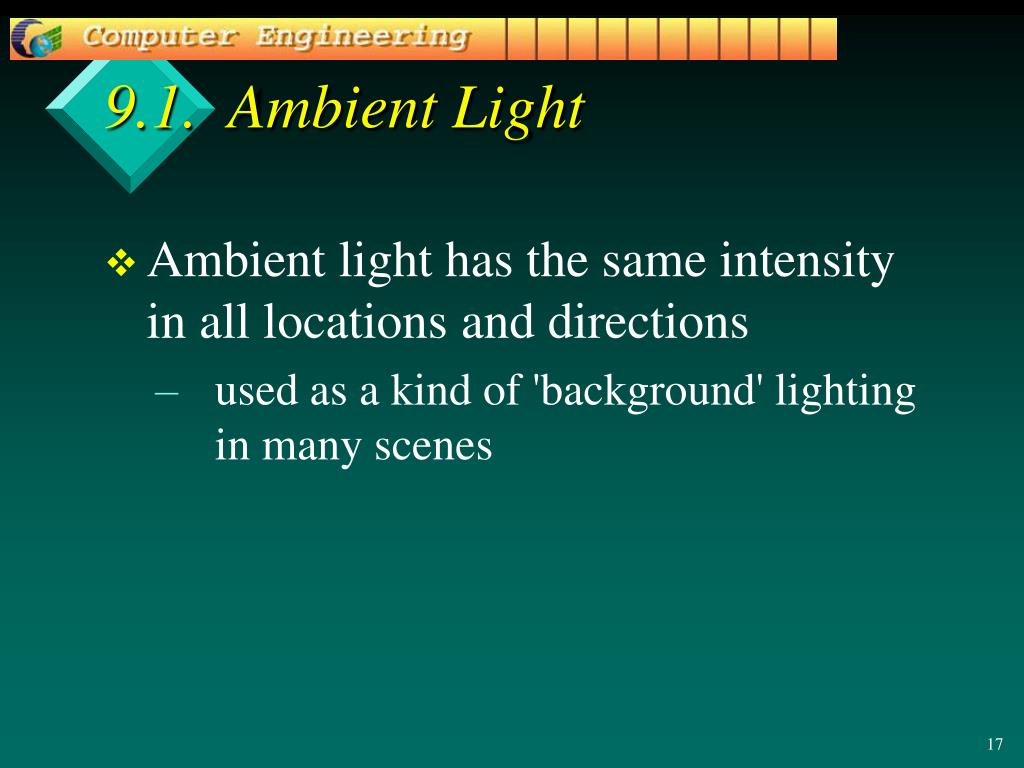 Computer Engineering

9.1. Ambient Light

❖ Ambient light has the same intensity in all locations and directions

– used as a kind of 'background' lighting in many scenes

17